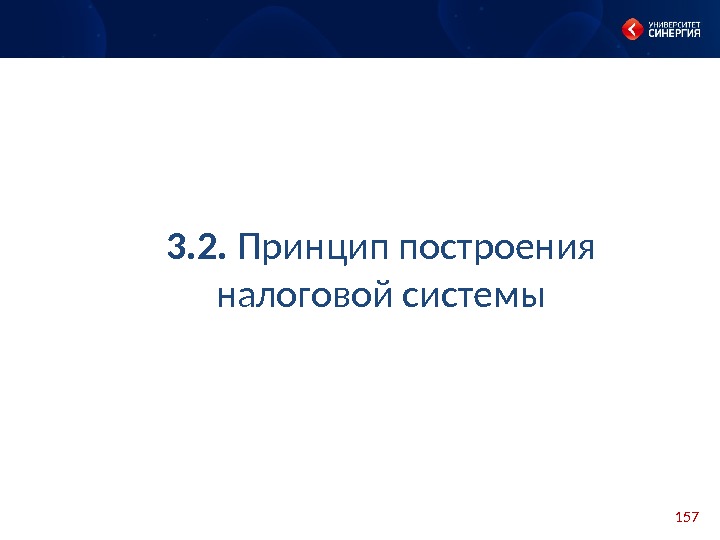 УНИВЕРСИТЕТ
СИНЕРГИЯ

3.2. Принцип построения налоговой системы

157